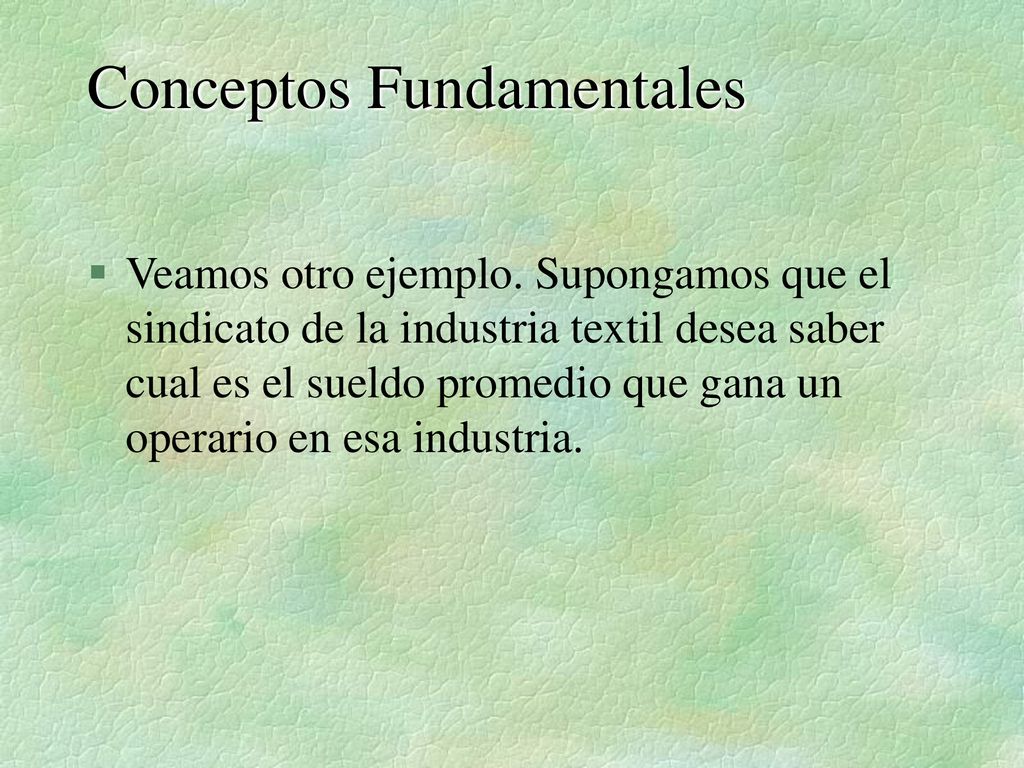 Conceptos Fundamentales

§ Veamos otro ejemplo. Supongamos que el sindicato de la industria textil desea saber cual es el sueldo promedio que gana un operario en esa industria.